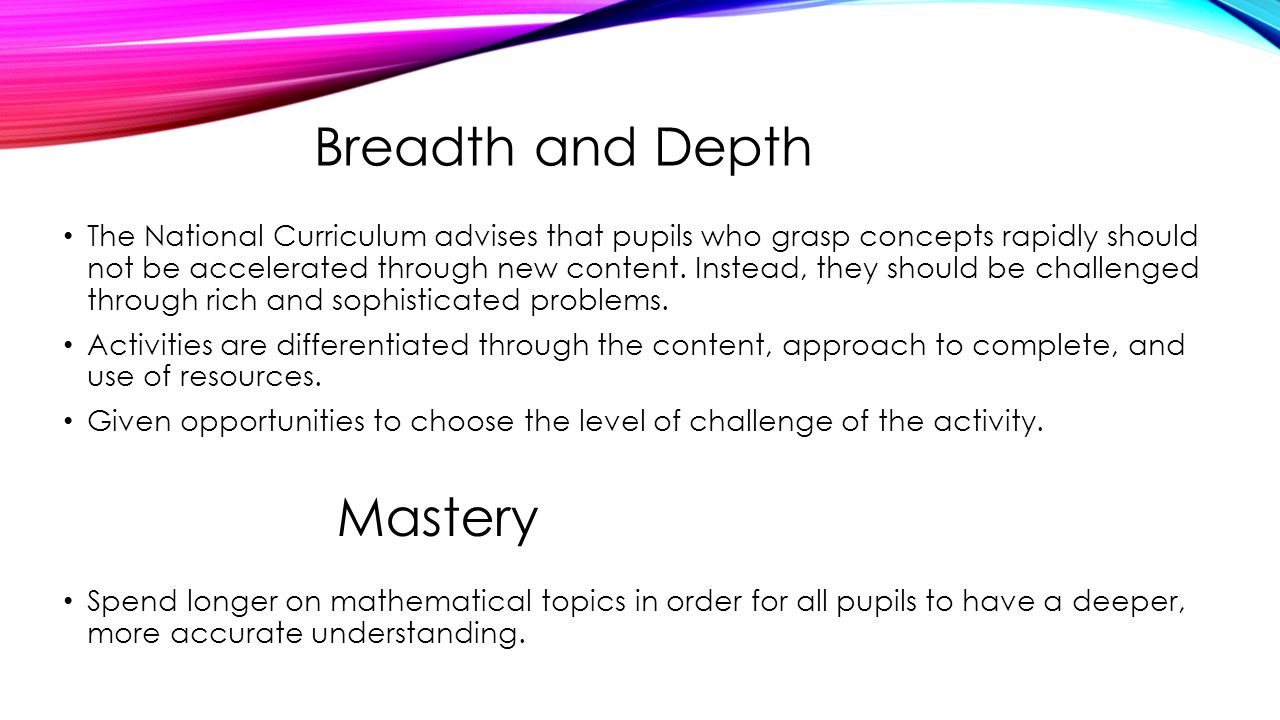 Breadth and Depth

• The National Curriculum advises that pupils who grasp concepts rapidly should not be accelerated through new content. Instead, they should be challenged through rich and sophisticated problems.

• Activities are differentiated through the content, approach to complete, and use of resources.

• Given opportunities to choose the level of challenge of the activity.

Mastery

• Spend longer on mathematical topics in order for all pupils to have a deeper, more accurate understanding.